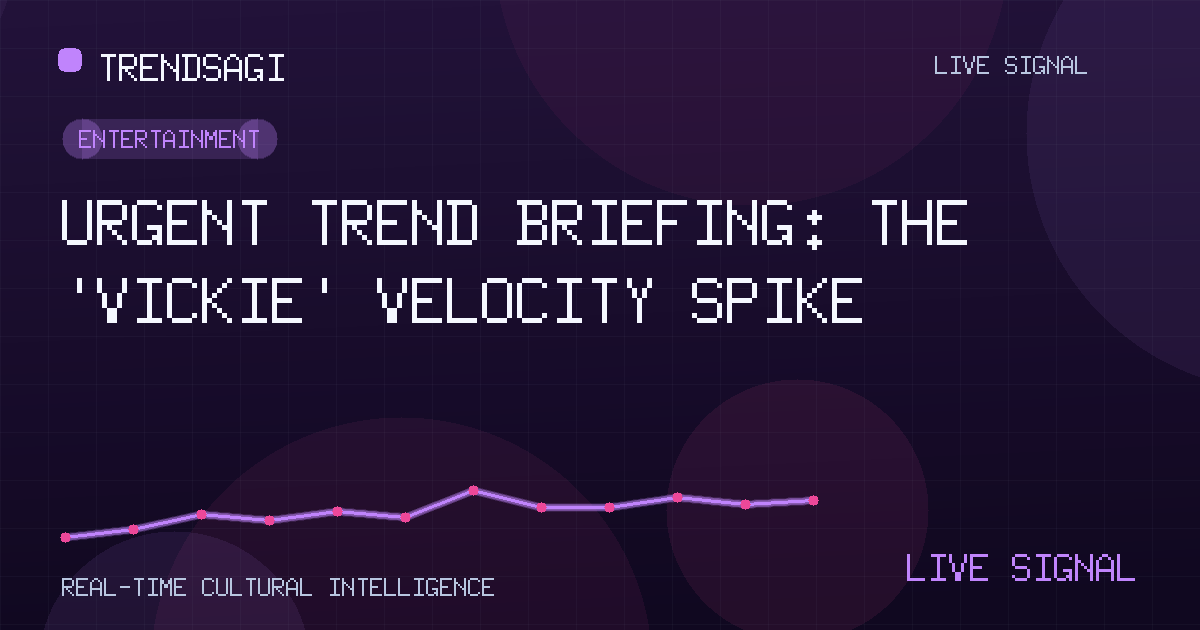 TRENDSAGI

LIVE SIGNAL

ENTERTAINMENT

URGENT TREND BRIEFING: THE 'VICKIE' VELOCITY SPIKE

REAL-TIME CULTURAL INTELLIGENCE

LIVE SIGNAL